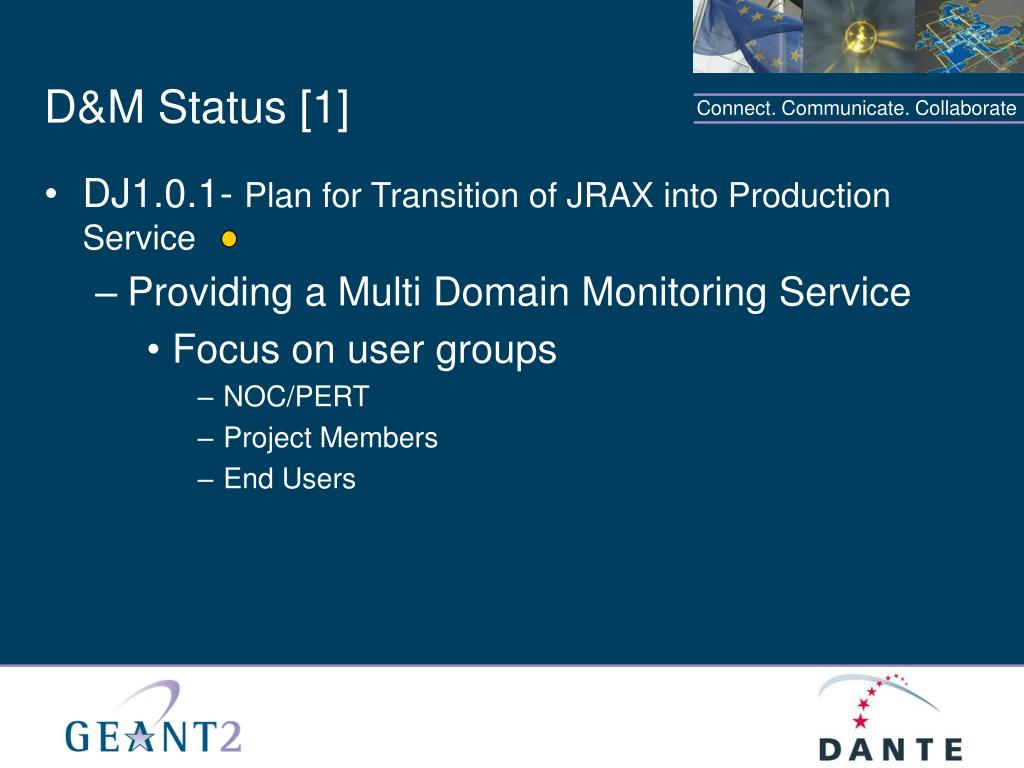 D&M Status [1]

Connect. Communicate. Collaborate

• DJ1.0.1- Plan for Transition of JRAX into Production Service

– Providing a Multi Domain Monitoring Service

• Focus on user groups

– NOC/PERT

– Project Members

– End Users

GEANT2

DANTE